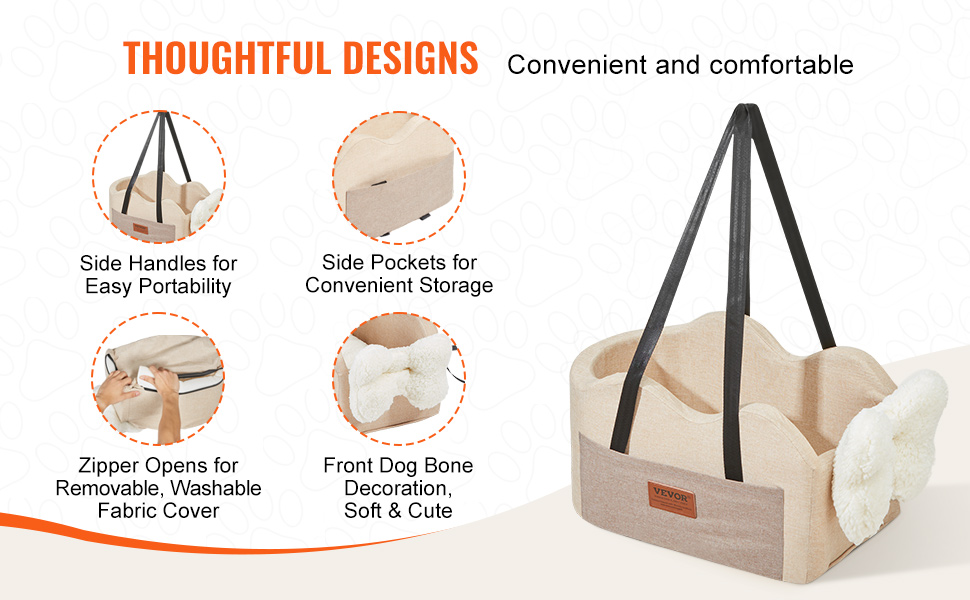 THOUGHTFUL DESIGNS Convenient and comfortable

Side Handles for Easy Portability

Side Pockets for Convenient Storage

Zipper Opens for Removable, Washable Fabric Cover

Front Dog Bone Decoration, Soft & Cute

VEVOR